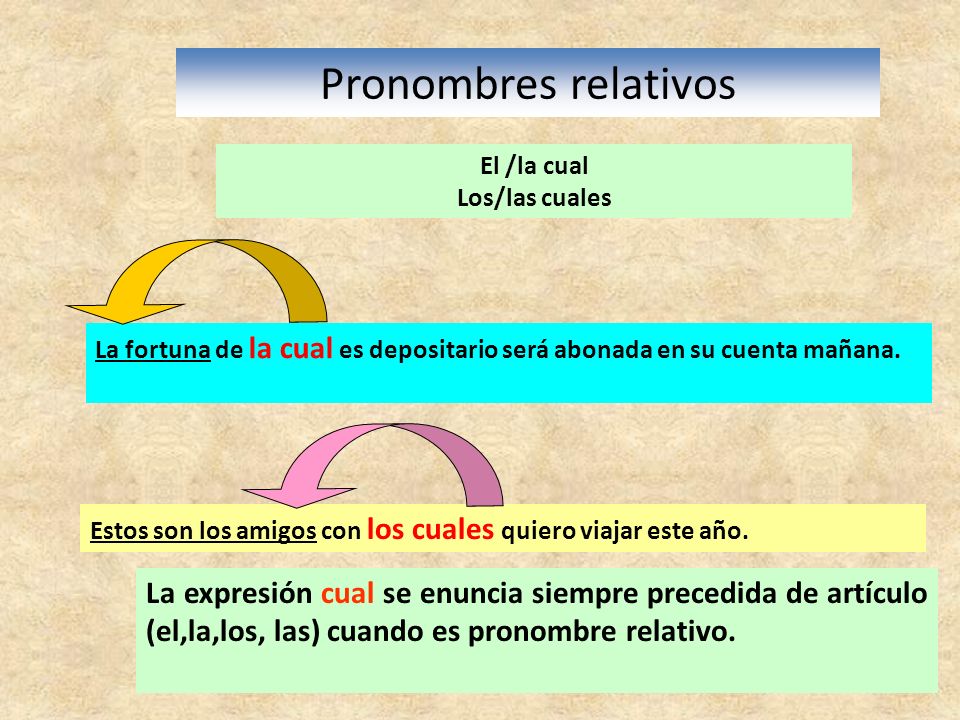 Pronombres relativos

El /la cual
Los/las cuales

La fortuna de la cual es depositario será abonada en su cuenta mañana.

Estos son los amigos con los cuales quiero viajar este año.

La expresión cual se enuncia siempre precedida de artículo (el,la,los, las) cuando es pronombre relativo.